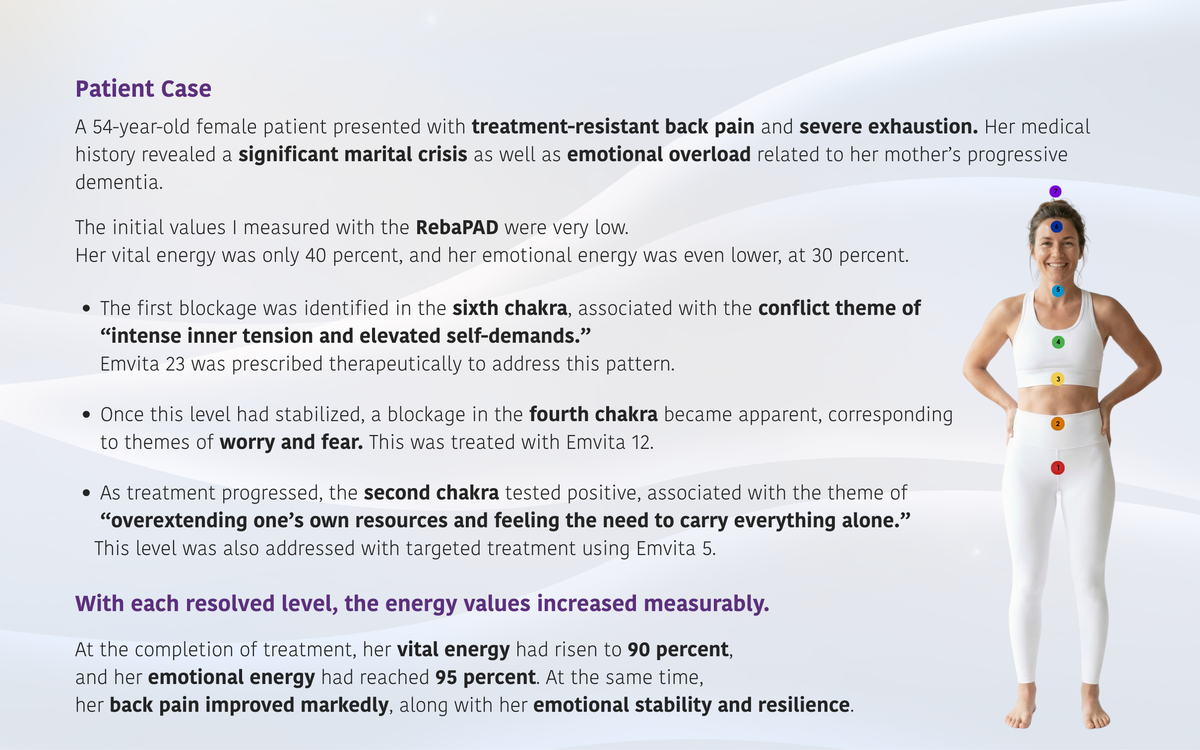 Patient Case

A 54-year-old female patient presented with treatment-resistant back pain and severe exhaustion. Her medical history revealed a significant marital crisis as well as emotional overload related to her mother's progressive dementia.

The initial values I measured with the RebaPAD were very low.
Her vital energy was only 40 percent, and her emotional energy was even lower, at 30 percent.

• The first blockage was identified in the sixth chakra, associated with the conflict theme of "intense inner tension and elevated self-demands."
Emvita 23 was prescribed therapeutically to address this pattern.

• Once this level had stabilized, a blockage in the fourth chakra became apparent, corresponding to themes of worry and fear. This was treated with Emvita 12.

• As treatment progressed, the second chakra tested positive, associated with the theme of "overextending one's own resources and feeling the need to carry everything alone."
This level was also addressed with targeted treatment using Emvita 5.

With each resolved level, the energy values increased measurably.

At the completion of treatment, her vital energy had risen to 90 percent, and her emotional energy had reached 95 percent. At the same time, her back pain improved markedly, along with her emotional stability and resilience.

7
6
5
4
3
2
1